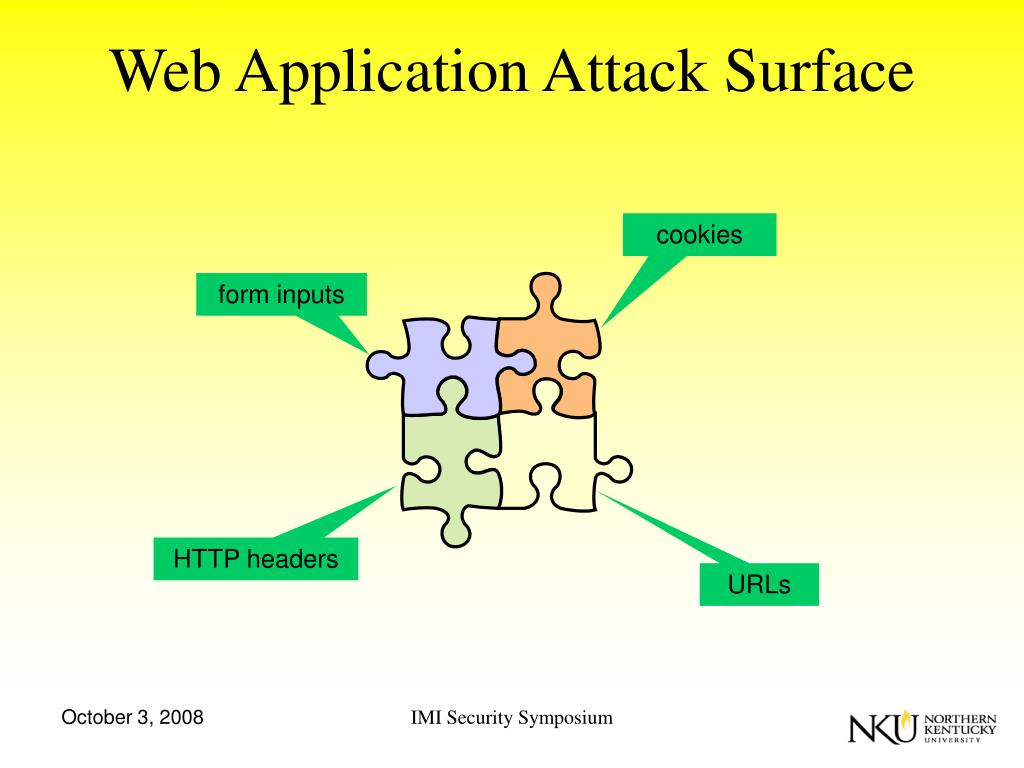 Web Application Attack Surface

cookies

form inputs

HTTP headers

URLs

October 3, 2008

IMI Security Symposium

NKU NORTHERN KENTUCKY UNIVERSITY